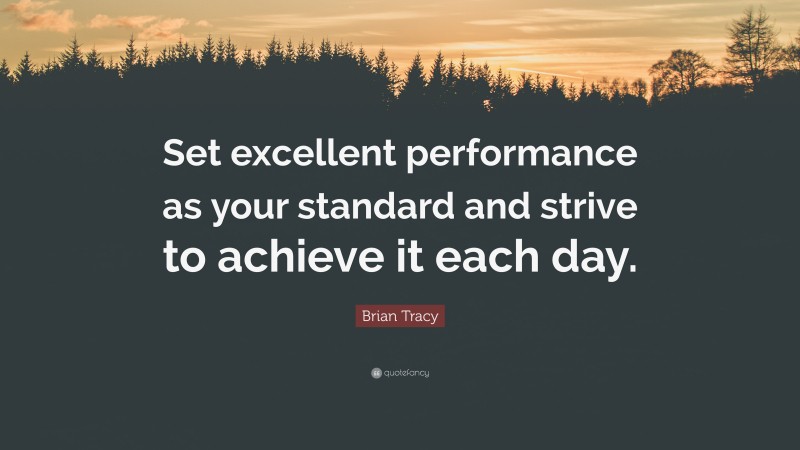 Set excellent performance as your standard and strive to achieve it each day.

Brian Tracy

quotefancy